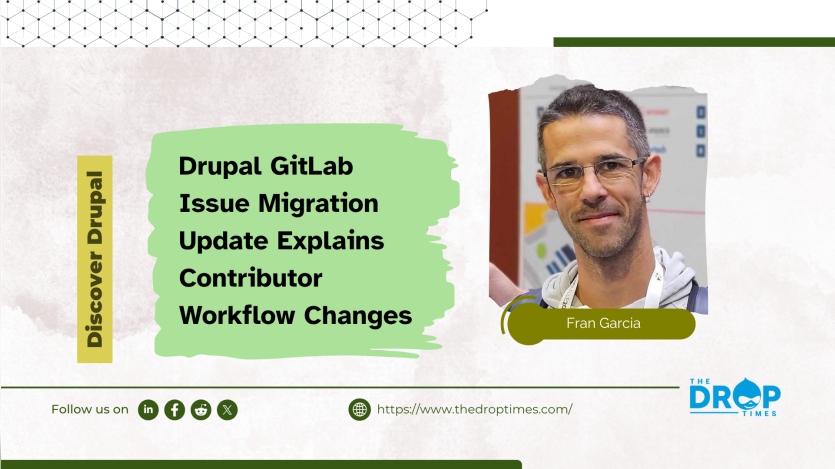 Discover Drupal

Drupal GitLab Issue Migration Update Explains Contributor Workflow Changes

Fran Garcia

Follow us on

https://www.thedroptimes.com/

THE DROP TIMES